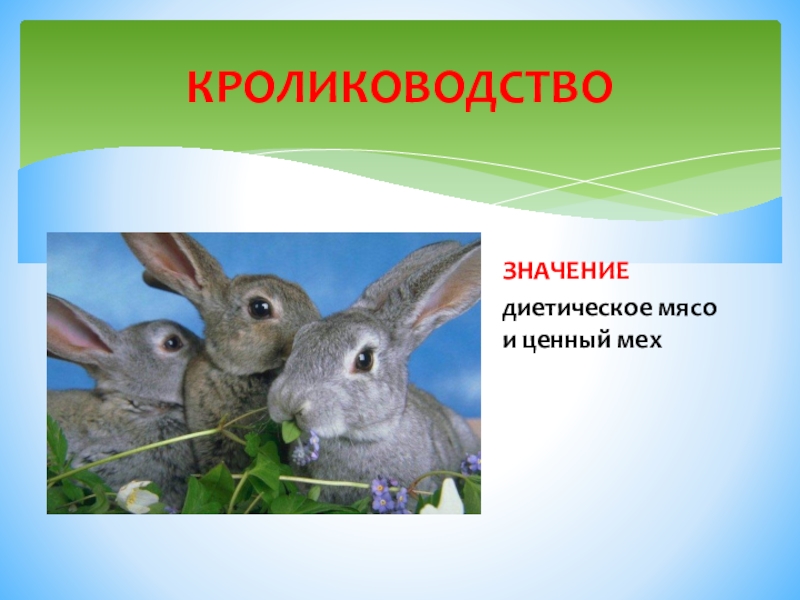 КРОЛИКОВОДСТВО

ЗНАЧЕНИЕ

диетическое мясо и ценный мех